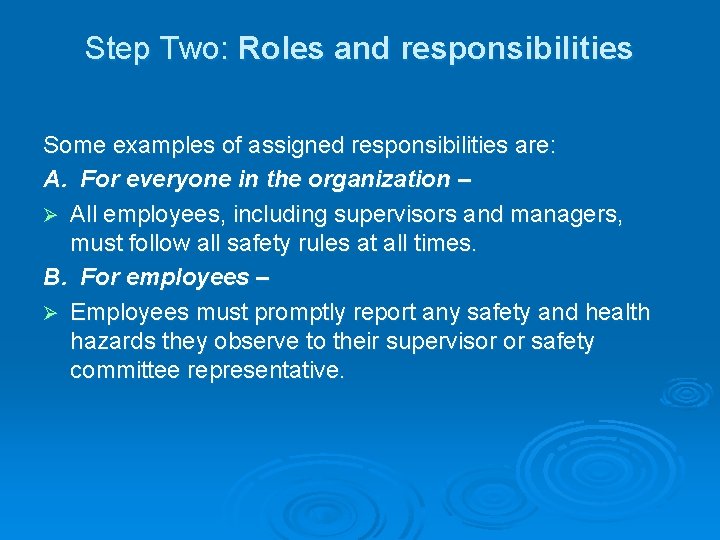 Step Two: Roles and responsibilities

Some examples of assigned responsibilities are:

A. For everyone in the organization –

➢ All employees, including supervisors and managers, must follow all safety rules at all times.

B. For employees –

➢ Employees must promptly report any safety and health hazards they observe to their supervisor or safety committee representative.